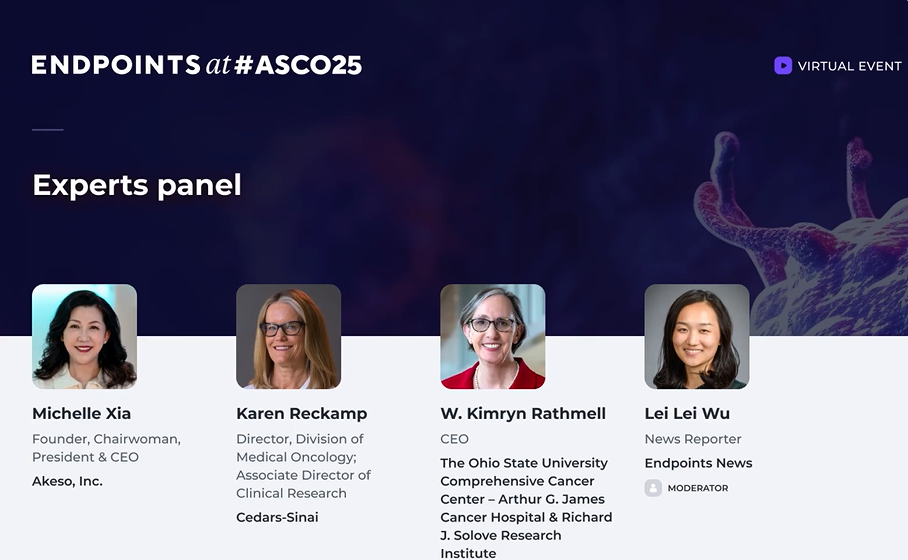 ENDPOINTS at #ASCO25

VIRTUAL EVENT

Experts panel

Michelle Xia
Founder, Chairwoman, President & CEO
Akeso, Inc.

Karen Reckamp
Director, Division of Medical Oncology; Associate Director of Clinical Research
Cedars-Sinai

W. Kimryn Rathmell
CEO
The Ohio State University Comprehensive Cancer Center – Arthur G. James Cancer Hospital & Richard J. Solove Research Institute

Lei Lei Wu
News Reporter
Endpoints News
MODERATOR